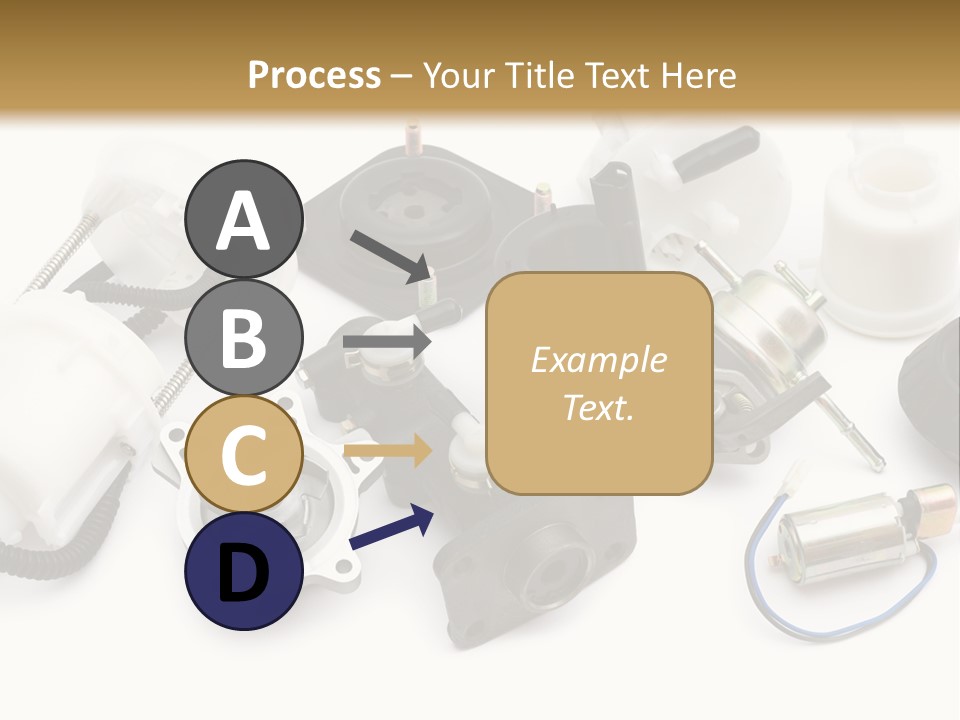 Process – Your Title Text Here

A

B

C

D

Example Text.